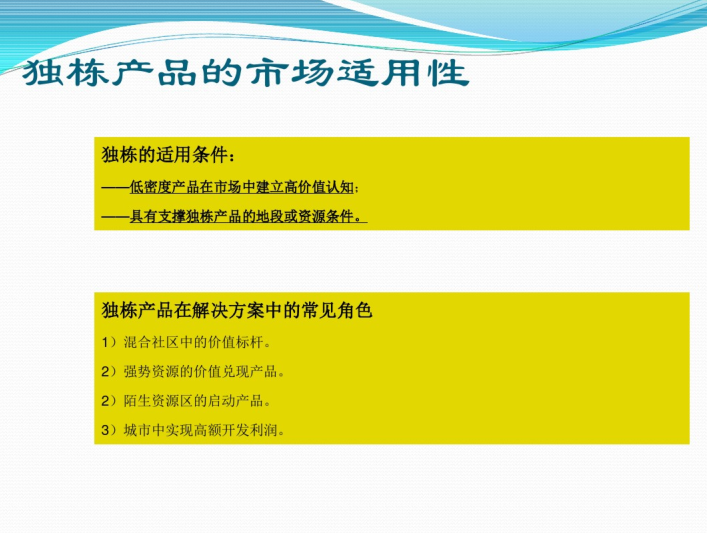 独栋产品的市场适用性

独栋的适用条件：

——低密度产品在市场中建立高价值认知；

——具有支撑独栋产品的地段或资源条件。

独栋产品在解决方案中的常见角色

1）混合社区中的价值标杆。

2）强势资源的价值兑现产品。

2）陌生资源区的启动产品。

3）城市中实现高额开发利润。